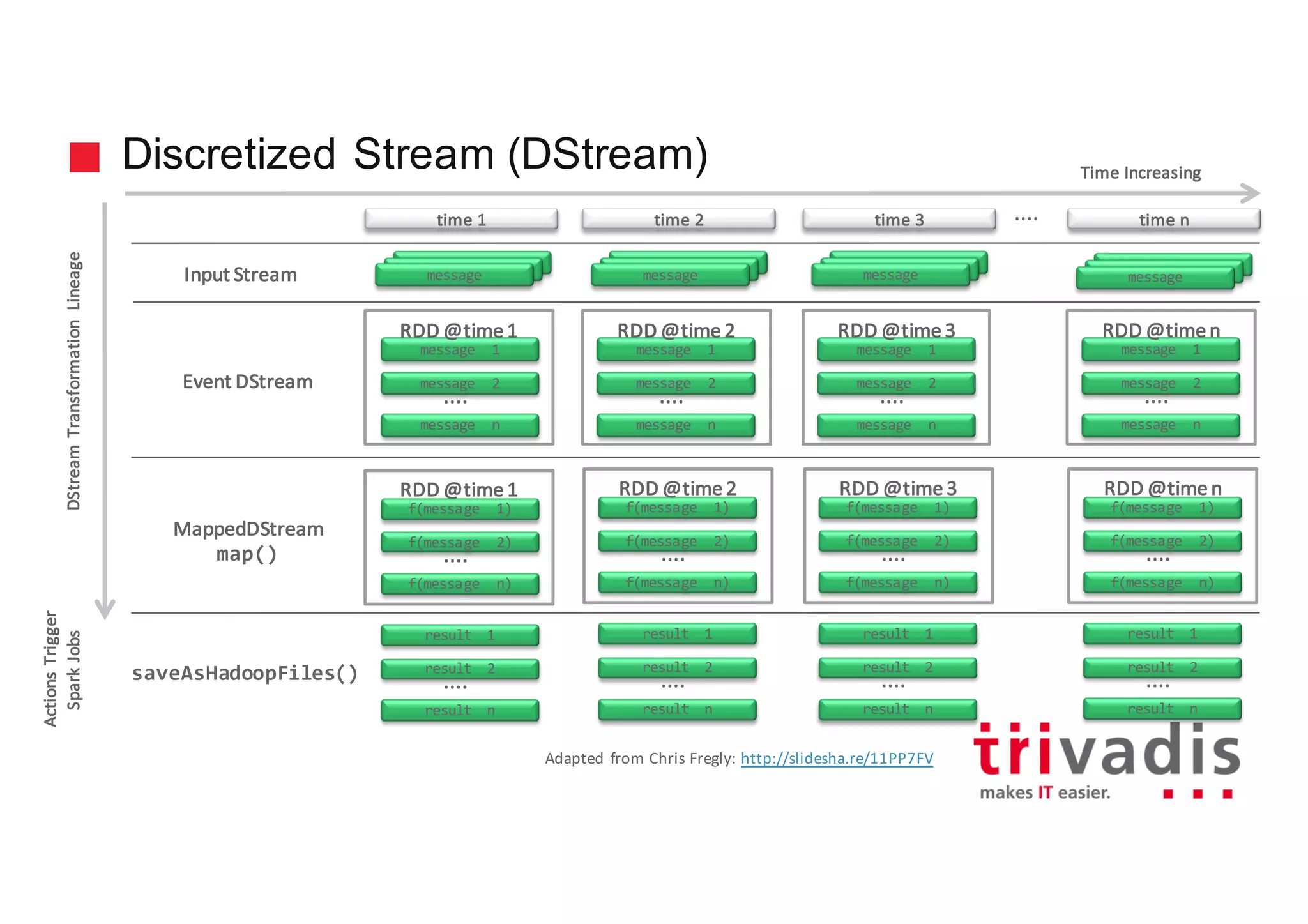 Discretized Stream (DStream)

Time Increasing

DStream Transformation Lineage

Actions Trigger Spark Jobs

| | time 1 | time 2 | time 3 | .... | time n |
|---|---|---|---|---|---|
| Input Stream | message | message | message | | message |
| Event DStream | RDD @time 1 message 1 message 2 .... message n | RDD @time 2 message 1 message 2 .... message n | RDD @time 3 message 1 message 2 .... message n | | RDD @time n message 1 message 2 .... message n |
| MappedDStream map() | RDD @time 1 f(message 1) f(message 2) .... f(message n) | RDD @time 2 f(message 1) f(message 2) .... f(message n) | RDD @time 3 f(message 1) f(message 2) .... f(message n) | | RDD @time n f(message 1) f(message 2) .... f(message n) |
| saveAsHadoopFiles() | result 1 result 2 .... result n | result 1 result 2 .... result n | result 1 result 2 .... result n | | result 1 result 2 .... result n |

Adapted from Chris Fregly: http://slidesha.re/11PP7FV

trivadis
makes IT easier.